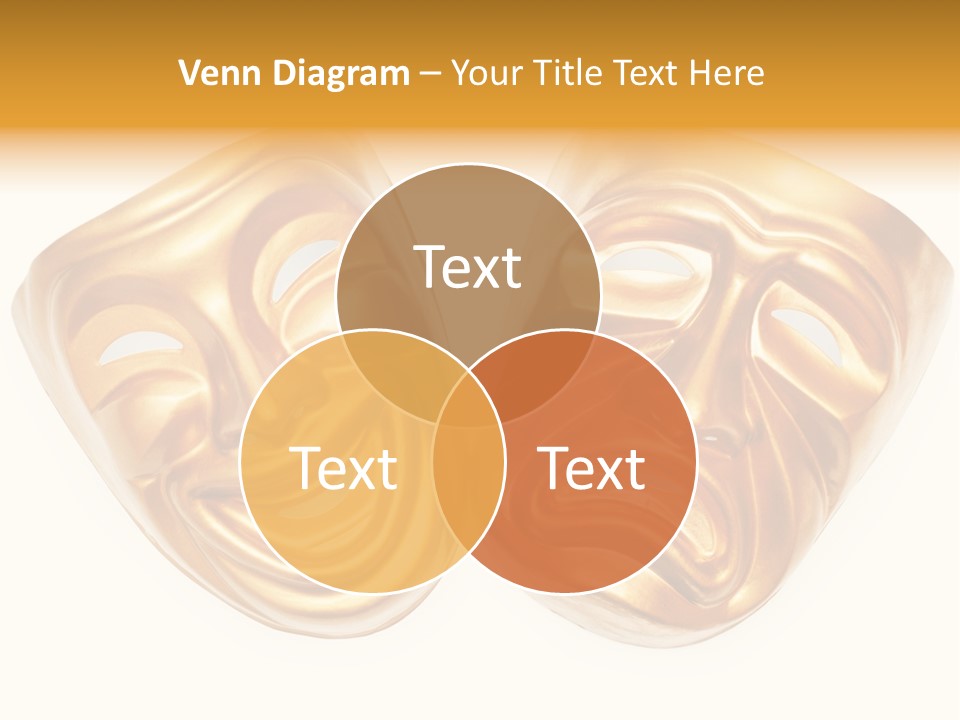 Venn Diagram – Your Title Text Here

Text

Text

Text